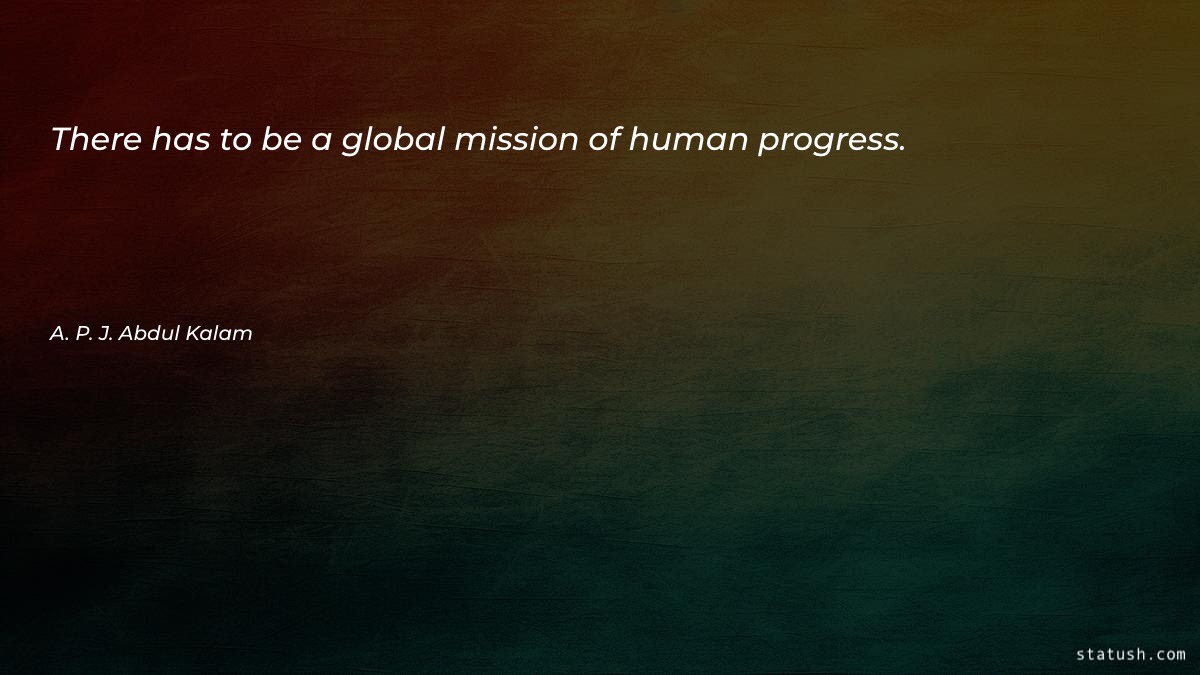 There has to be a global mission of human progress.

A. P. J. Abdul Kalam

statush.com